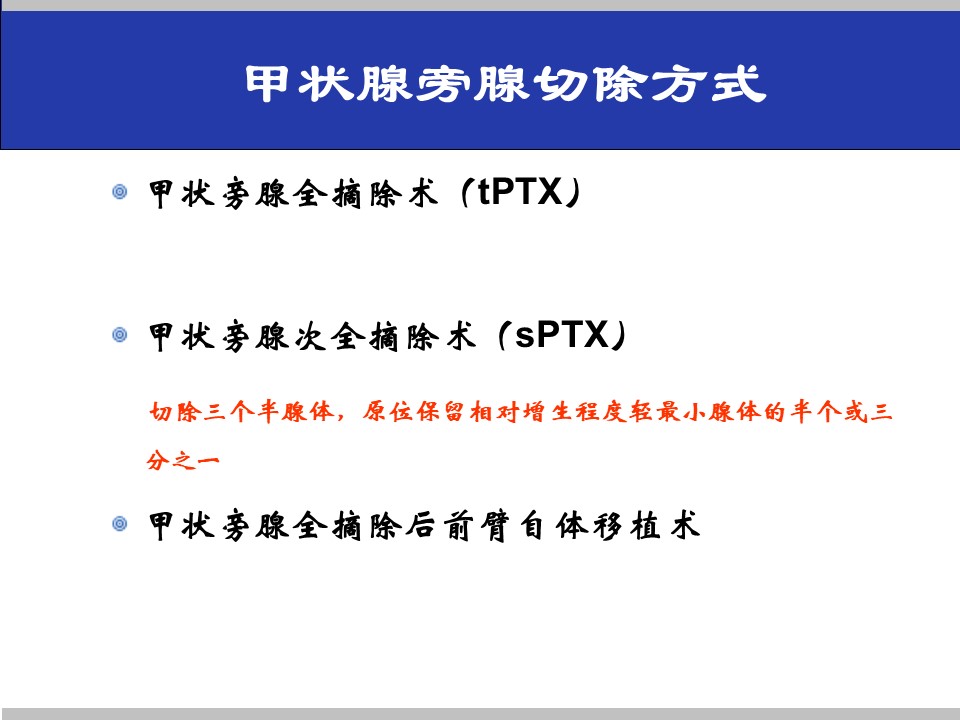 甲状腺旁腺切除方式

甲状旁腺全摘除术（tPTX）

甲状旁腺次全摘除术（sPTX）

切除三个半腺体，原位保留相对增生程度轻最小腺体的半个或三分之一

甲状旁腺全摘除后前臂自体移植术